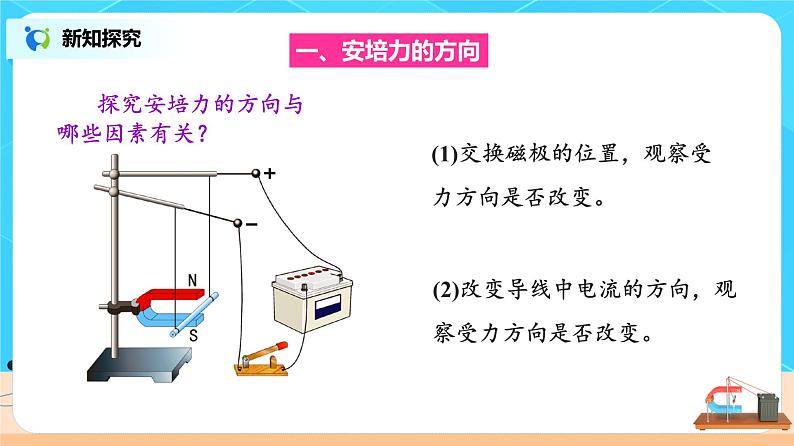 新知探究

一、安培力的方向

探究安培力的方向与哪些因素有关？

+

−

N

S

(1)交换磁极的位置，观察受力方向是否改变。

(2)改变导线中电流的方向，观察受力方向是否改变。